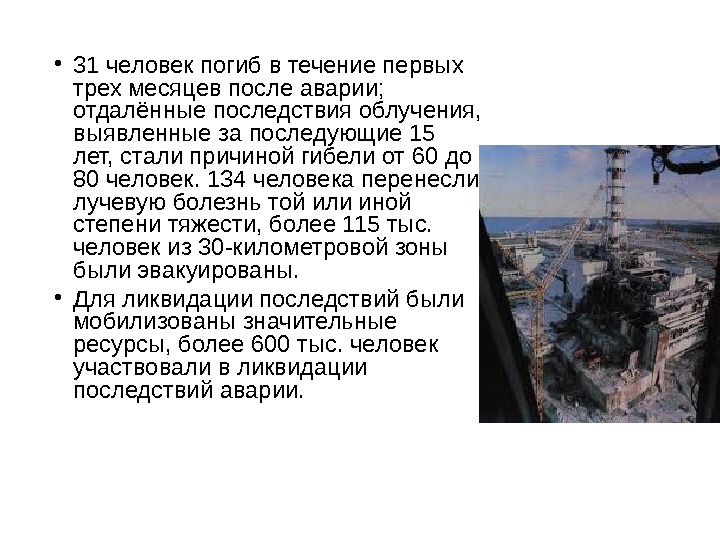 • 31 человек погиб в течение первых трех месяцев после аварии; отдалённые последствия облучения, выявленные за последующие 15 лет, стали причиной гибели от 60 до 80 человек. 134 человека перенесли лучевую болезнь той или иной степени тяжести, более 115 тыс. человек из 30-километровой зоны были эвакуированы.

• Для ликвидации последствий были мобилизованы значительные ресурсы, более 600 тыс. человек участвовали в ликвидации последствий аварии.